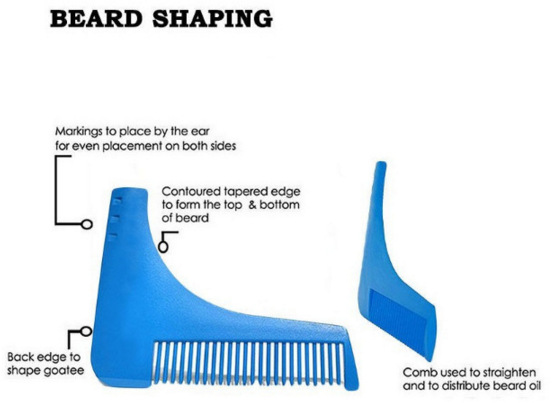 BEARD SHAPING

Markings to place by the ear for even placement on both sides

Contoured tapered edge to form the top & bottom of beard

Back edge to shape goatee

Comb used to straighten and to distribute beard oil